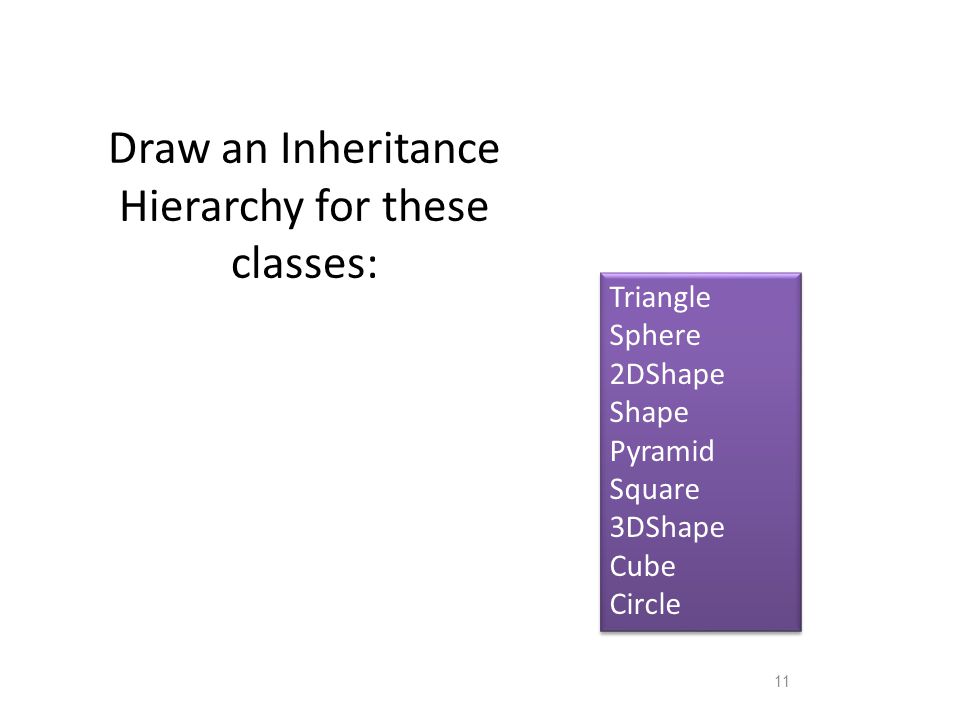 Draw an Inheritance Hierarchy for these classes:

Triangle
Sphere
2DShape
Shape
Pyramid
Square
3DShape
Cube
Circle

11